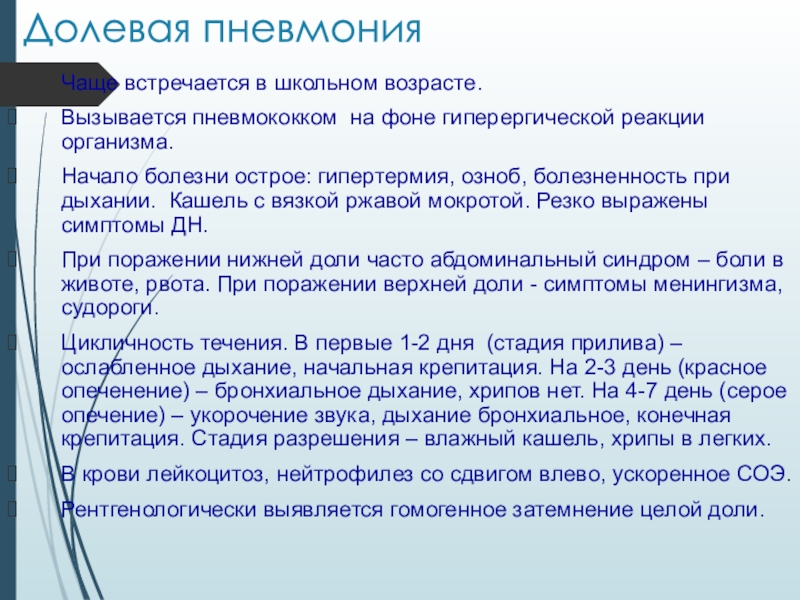 Долевая пневмония

Чаще встречается в школьном возрасте.

Вызывается пневмококком на фоне гиперергической реакции организма.

Начало болезни острое: гипертермия, озноб, болезненность при дыхании. Кашель с вязкой ржавой мокротой. Резко выражены симптомы ДН.

При поражении нижней доли часто абдоминальный синдром – боли в животе, рвота. При поражении верхней доли - симптомы менингизма, судороги.

Цикличность течения. В первые 1-2 дня (стадия прилива) – ослабленное дыхание, начальная крепитация. На 2-3 день (красное опеченение) – бронхиальное дыхание, хрипов нет. На 4-7 день (серое опечение) – укорочение звука, дыхание бронхиальное, конечная крепитация. Стадия разрешения – влажный кашель, хрипы в легких.

В крови лейкоцитоз, нейтрофилез со сдвигом влево, ускоренное СОЭ.

Рентгенологически выявляется гомогенное затемнение целой доли.